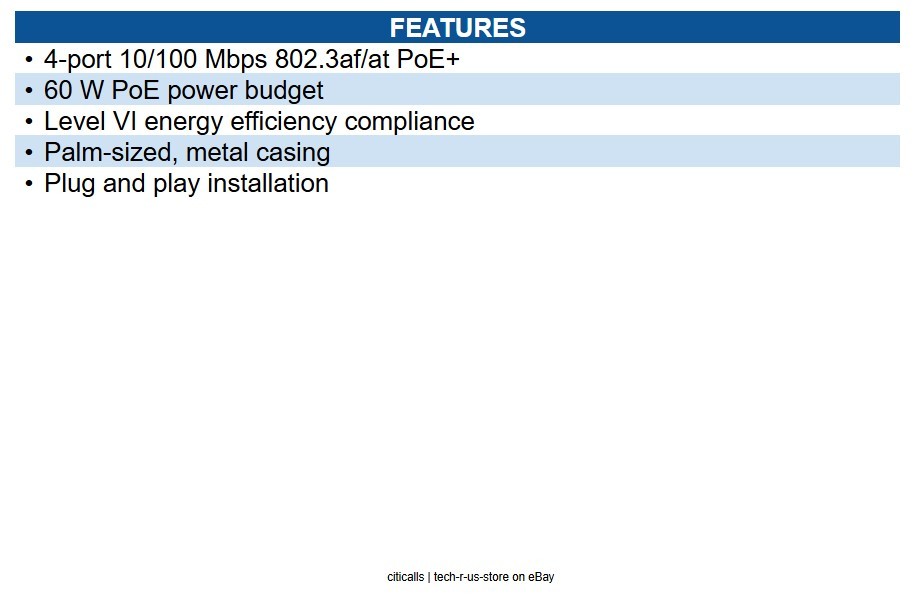 FEATURES

• 4-port 10/100 Mbps 802.3af/at PoE+
• 60 W PoE power budget
• Level VI energy efficiency compliance
• Palm-sized, metal casing
• Plug and play installation

citicalls | tech-r-us-store on eBay